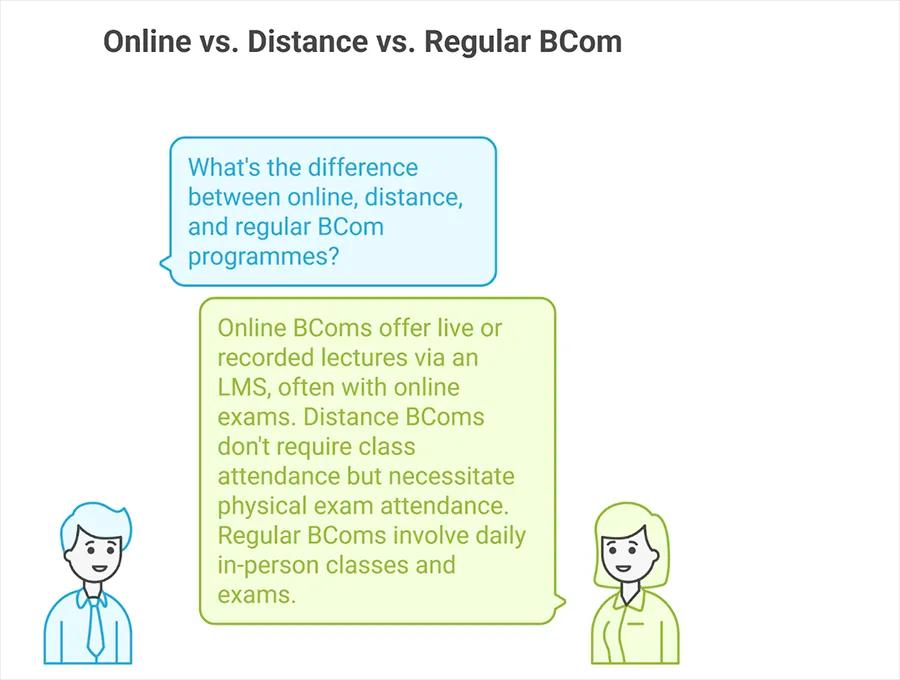 Online vs. Distance vs. Regular BCom

What's the difference between online, distance, and regular BCom programmes?

Online BComs offer live or recorded lectures via an LMS, often with online exams. Distance BComs don't require class attendance but necessitate physical exam attendance. Regular BComs involve daily in-person classes and exams.